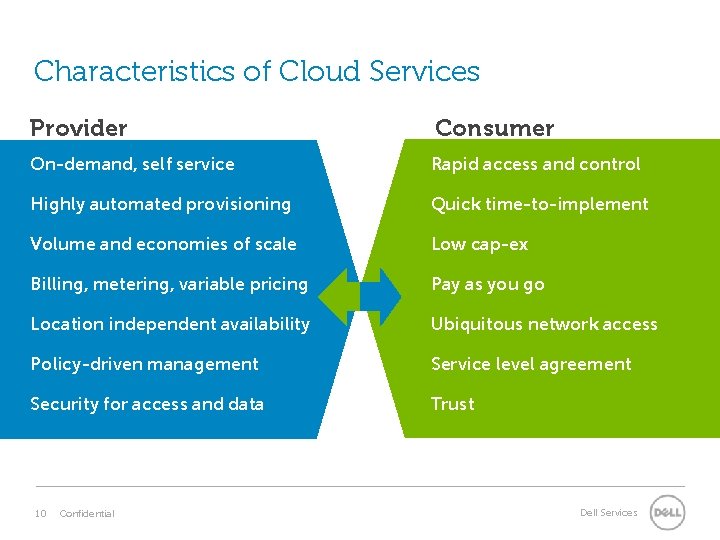 Characteristics of Cloud Services

Provider

On-demand, self service

Highly automated provisioning

Volume and economies of scale

Billing, metering, variable pricing

Location independent availability

Policy-driven management

Security for access and data

Consumer

Rapid access and control

Quick time-to-implement

Low cap-ex

Pay as you go

Ubiquitous network access

Service level agreement

Trust

10 Confidential

Dell Services

DELL